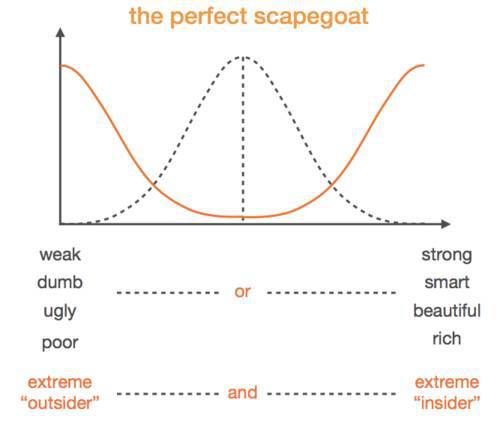 the perfect scapegoat

weak
dumb
ugly
poor

or

strong
smart
beautiful
rich

extreme
“outsider”

and

extreme
“insider”